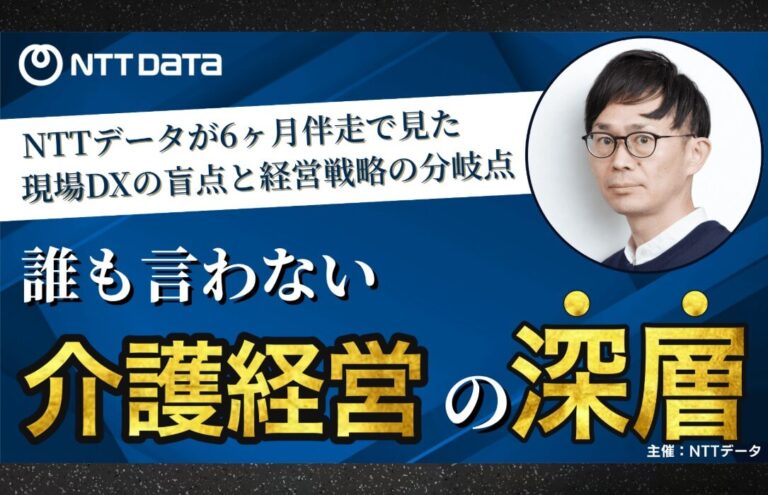 NTT DATA

NTTデータが6ヶ月伴走で見た
現場DXの盲点と経営戦略の分岐点

誰も言わない

介護経営の深層

主催：NTTデータ